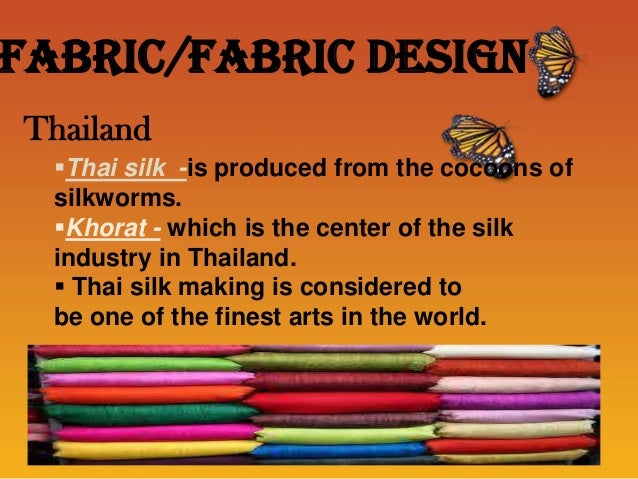 FABRIC/FABRIC DESIGN

Thailand

▪Thai silk -is produced from the cocoons of silkworms.
▪Khorat - which is the center of the silk industry in Thailand.
▪ Thai silk making is considered to be one of the finest arts in the world.